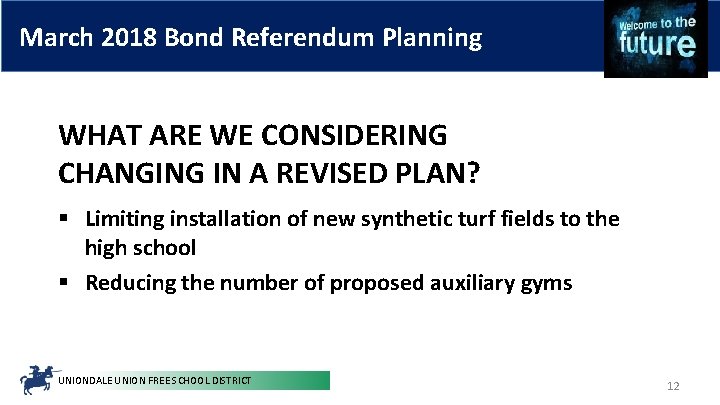 March 2018 Bond Referendum Planning

Welcome to the future

WHAT ARE WE CONSIDERING CHANGING IN A REVISED PLAN?

▪ Limiting installation of new synthetic turf fields to the high school

▪ Reducing the number of proposed auxiliary gyms

UNIONDALE UNION FREE SCHOOL DISTRICT

12